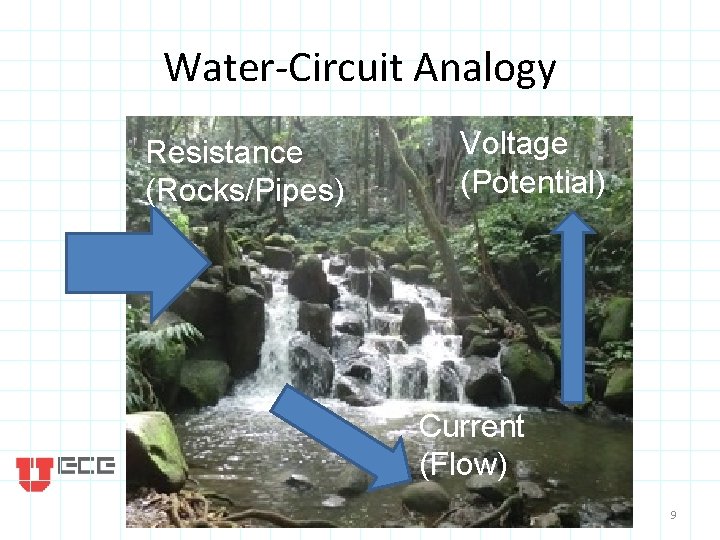 Water-Circuit Analogy

Resistance
(Rocks/Pipes)

Voltage
(Potential)

Current
(Flow)

U ECE

9